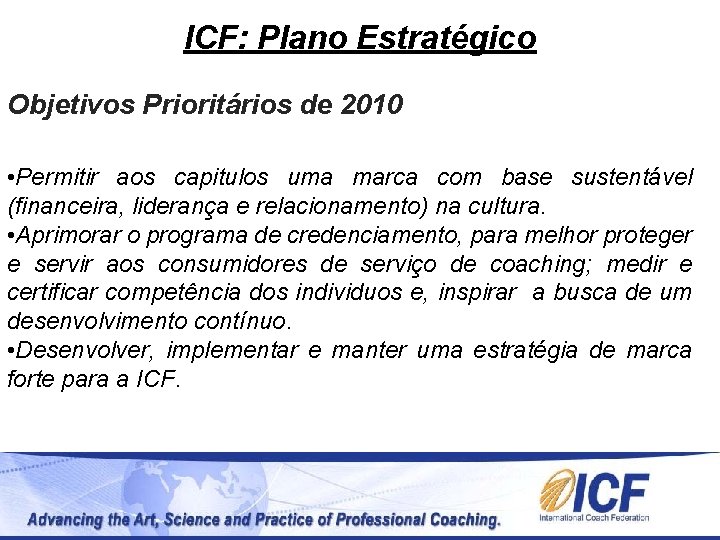 ICF: Plano Estratégico

Objetivos Prioritários de 2010

•Permitir aos capitulos uma marca com base sustentável (financeira, liderança e relacionamento) na cultura.
•Aprimorar o programa de credenciamento, para melhor proteger e servir aos consumidores de serviço de coaching; medir e certificar competência dos individuos e, inspirar a busca de um desenvolvimento contínuo.
•Desenvolver, implementar e manter uma estratégia de marca forte para a ICF.

Advancing the Art, Science and Practice of Professional Coaching.

ICF
International Coach Federation